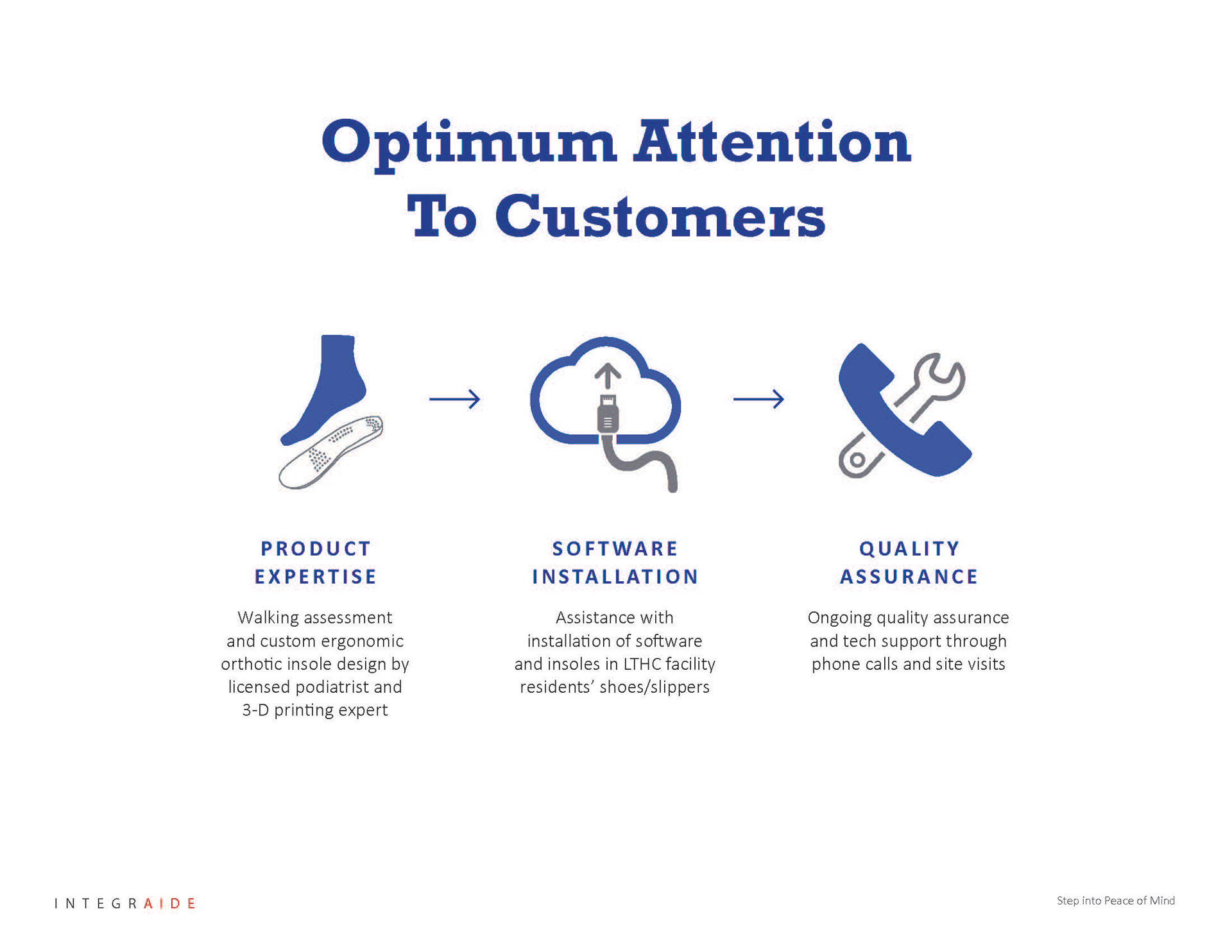 Optimum Attention To Customers

PRODUCT EXPERTISE

Walking assessment and custom ergonomic orthotic insole design by licensed podiatrist and 3-D printing expert

SOFTWARE INSTALLATION

Assistance with installation of software and insoles in LTHC facility residents' shoes/slippers

QUALITY ASSURANCE

Ongoing quality assurance and tech support through phone calls and site visits

INTEGRAIDE

Step into Peace of Mind